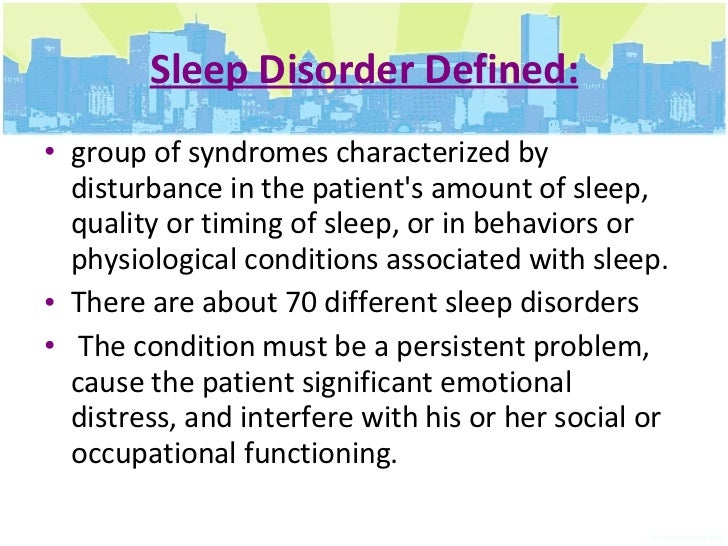 Sleep Disorder Defined:

• group of syndromes characterized by disturbance in the patient's amount of sleep, quality or timing of sleep, or in behaviors or physiological conditions associated with sleep.

• There are about 70 different sleep disorders

• The condition must be a persistent problem, cause the patient significant emotional distress, and interfere with his or her social or occupational functioning.